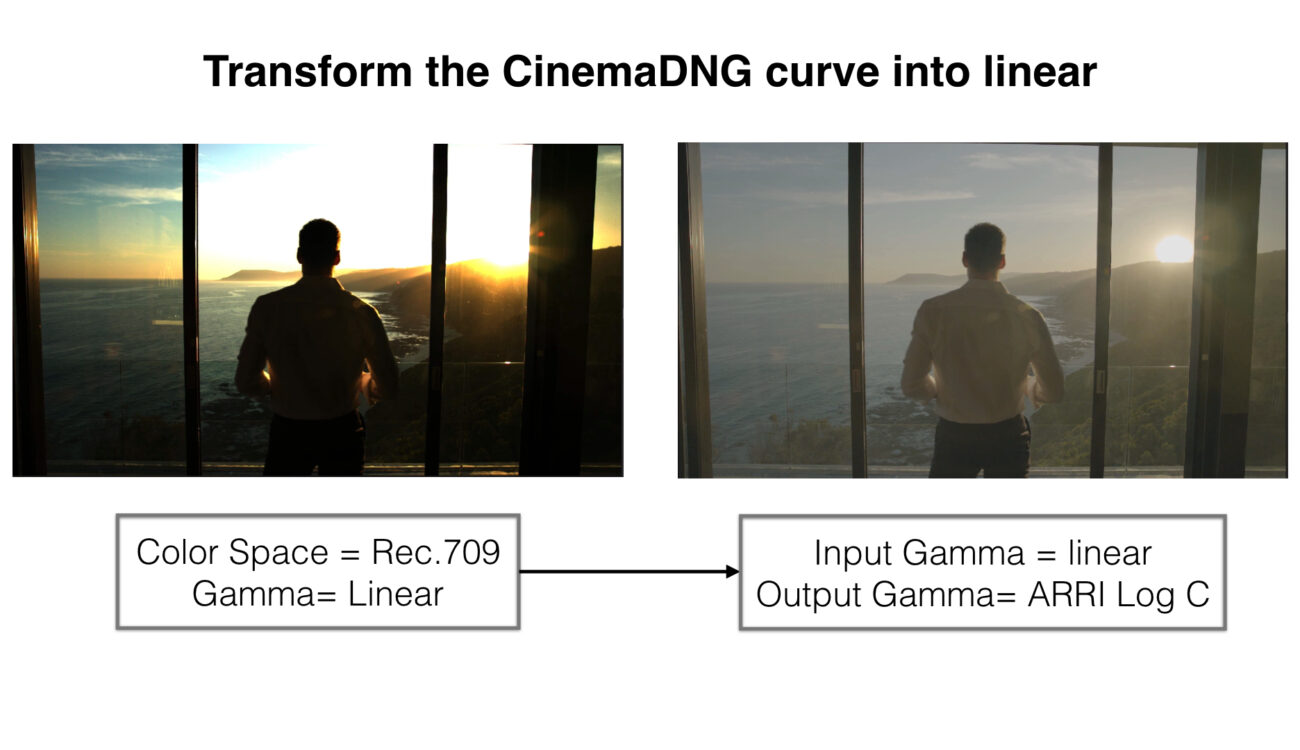 Transform the CinemaDNG curve into linear

Color Space = Rec.709
Gamma= Linear

Input Gamma = linear
Output Gamma= ARRI Log C